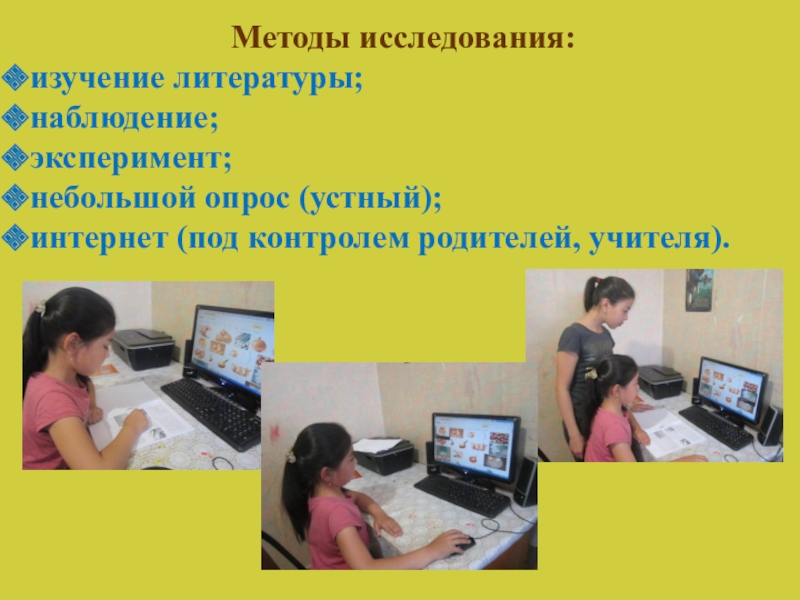 Методы исследования:

изучение литературы;

наблюдение;

эксперимент;

небольшой опрос (устный);

интернет (под контролем родителей, учителя).